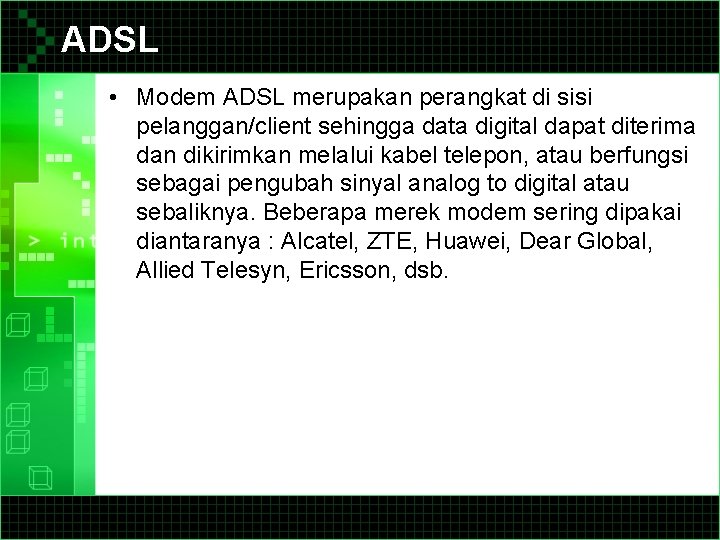 ADSL

• Modem ADSL merupakan perangkat di sisi pelanggan/client sehingga data digital dapat diterima dan dikirimkan melalui kabel telepon, atau berfungsi sebagai pengubah sinyal analog to digital atau sebaliknya. Beberapa merek modem sering dipakai diantaranya : Alcatel, ZTE, Huawei, Dear Global, Allied Telesyn, Ericsson, dsb.

> int